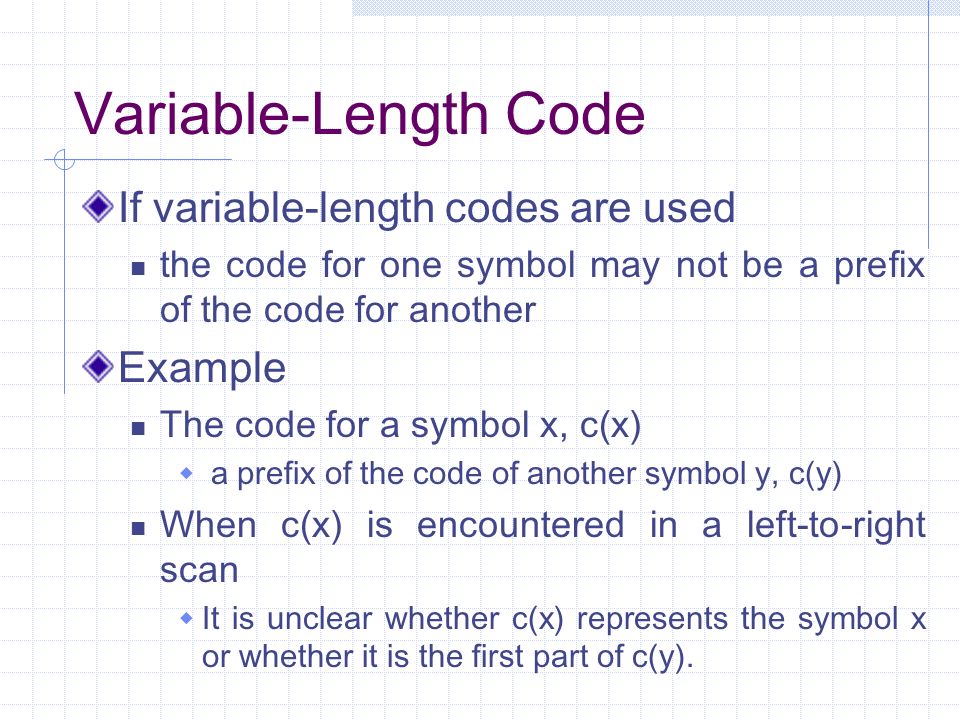 Variable-Length Code

If variable-length codes are used

the code for one symbol may not be a prefix of the code for another

Example

The code for a symbol x, c(x)

a prefix of the code of another symbol y, c(y)

When c(x) is encountered in a left-to-right scan

It is unclear whether c(x) represents the symbol x or whether it is the first part of c(y).